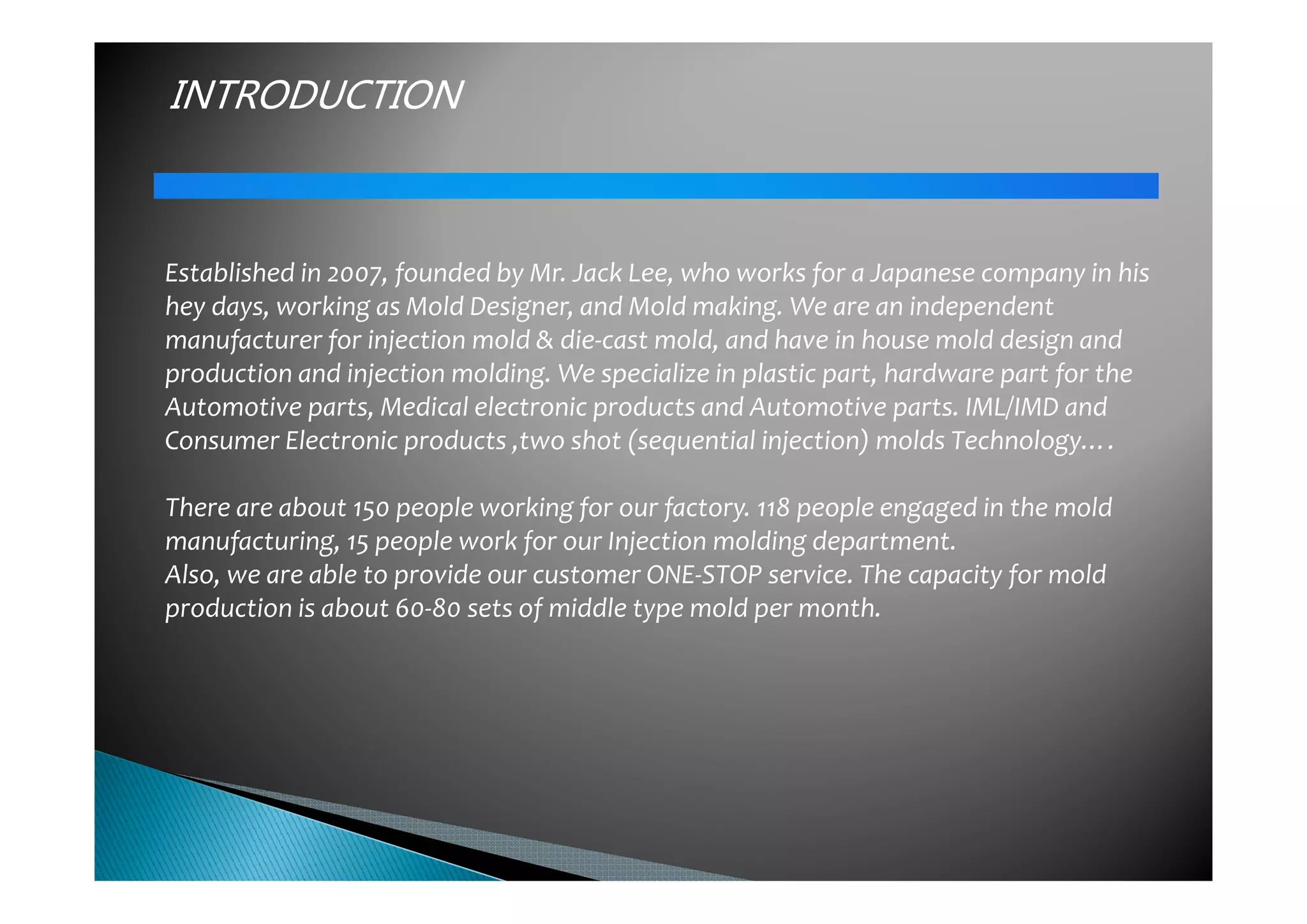 INTRODUCTION

Established in 2007, founded by Mr. Jack Lee, who works for a Japanese company in his hey days, working as Mold Designer, and Mold making. We are an independent manufacturer for injection mold & die-cast mold, and have in house mold design and production and injection molding. We specialize in plastic part, hardware part for the Automotive parts, Medical electronic products and Automotive parts. IML/IMD and Consumer Electronic products ,two shot (sequential injection) molds Technology….

There are about 150 people working for our factory. 118 people engaged in the mold manufacturing, 15 people work for our Injection molding department.
Also, we are able to provide our customer ONE-STOP service. The capacity for mold production is about 60-80 sets of middle type mold per month.